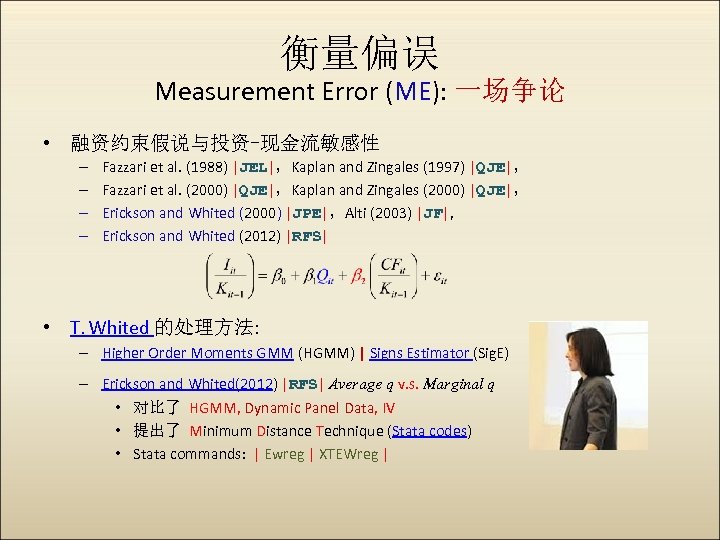 衡量偏误
Measurement Error (ME): 一场争论

• 融资约束假说与投资-现金流敏感性
– Fazzari et al. (1988) |JEL|， Kaplan and Zingales (1997) |QJE|，
– Fazzari et al. (2000) |QJE|， Kaplan and Zingales (2000) |QJE|，
– Erickson and Whited (2000) |JPE|， Alti (2003) |JF|，
– Erickson and Whited (2012) |RFS|

$\left(\frac{I_{it}}{K_{it-1}}\right) = \beta_0 + \beta_1 Q_{it} + \beta_2 \left(\frac{CF_{it}}{K_{it-1}}\right) + \varepsilon_{it}$

• T. Whited 的处理方法:
– Higher Order Moments GMM (HGMM) | Signs Estimator (SigE)
– Erickson and Whited(2012) |RFS| Average q v.s. Marginal q
• 对比了 HGMM, Dynamic Panel Data, IV
• 提出了 Minimum Distance Technique (Stata codes)
• Stata commands: | Ewreg | XTEWreg |